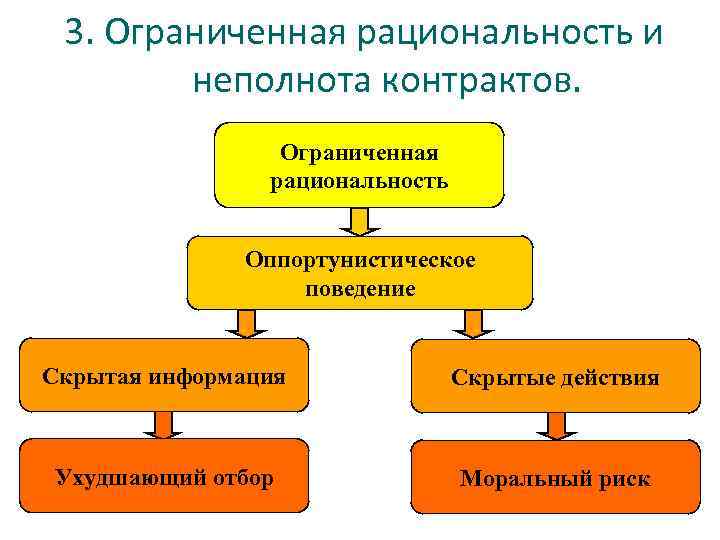 3. Ограниченная рациональность и неполнота контрактов.

Ограниченная рациональность

Оппортунистическое поведение

Скрытая информация

Скрытые действия

Ухудшающий отбор

Моральный риск